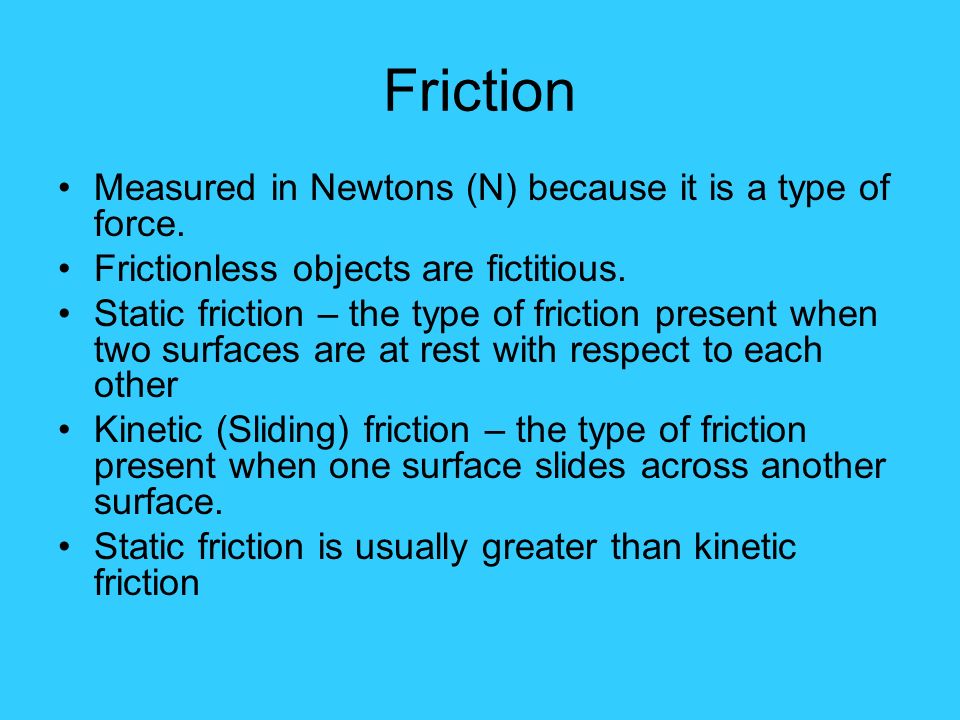 Friction

• Measured in Newtons (N) because it is a type of force.
• Frictionless objects are fictitious.
• Static friction – the type of friction present when two surfaces are at rest with respect to each other
• Kinetic (Sliding) friction – the type of friction present when one surface slides across another surface.
• Static friction is usually greater than kinetic friction